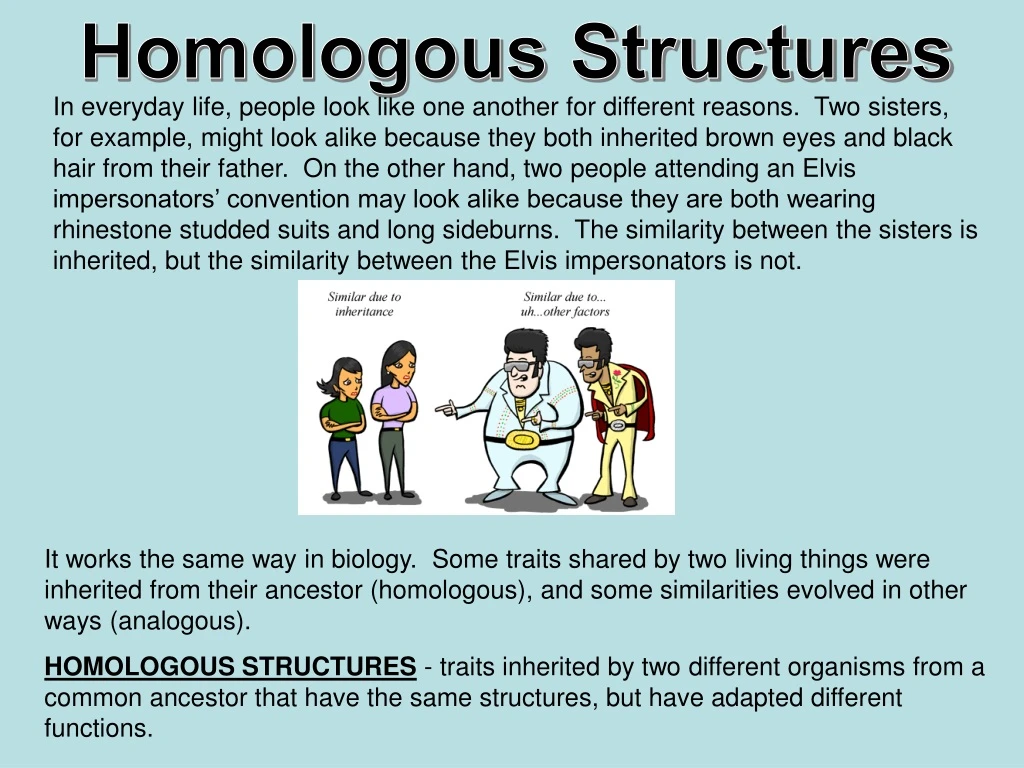 Homologous Structures

In everyday life, people look like one another for different reasons. Two sisters, for example, might look alike because they both inherited brown eyes and black hair from their father. On the other hand, two people attending an Elvis impersonators' convention may look alike because they are both wearing rhinestone studded suits and long sideburns. The similarity between the sisters is inherited, but the similarity between the Elvis impersonators is not.

Similar due to inheritance

Similar due to... uh...other factors

It works the same way in biology. Some traits shared by two living things were inherited from their ancestor (homologous), and some similarities evolved in other ways (analogous).

HOMOLOGOUS STRUCTURES - traits inherited by two different organisms from a common ancestor that have the same structures, but have adapted different functions.